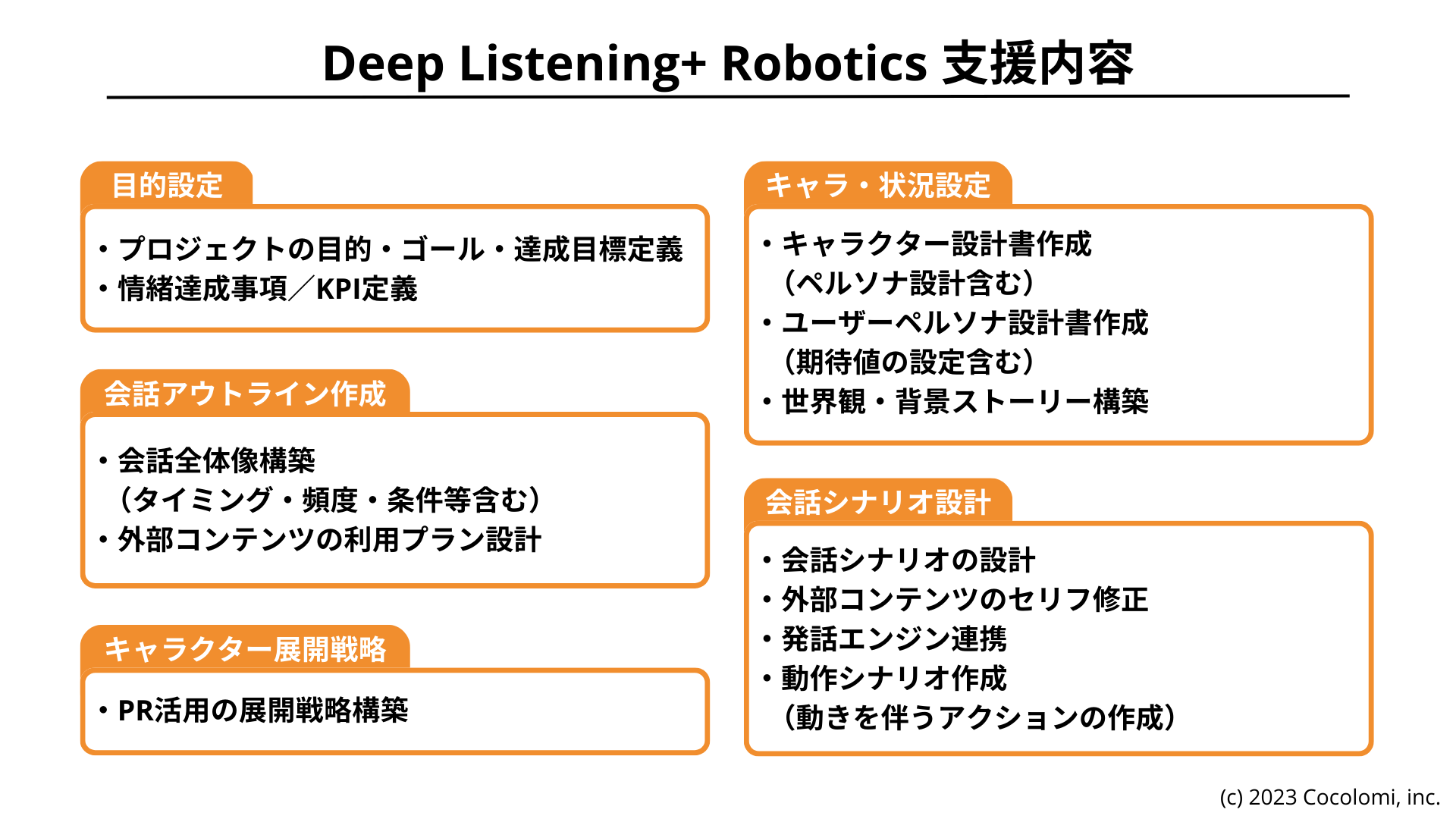 Deep Listening+ Robotics 支援内容

目的設定

• プロジェクトの目的・ゴール・達成目標定義
• 情緒達成事項／KPI定義

会話アウトライン作成

• 会話全体像構築
（タイミング・頻度・条件等含む）
• 外部コンテンツの利用プラン設計

キャラクター展開戦略

• PR活用の展開戦略構築

キャラ・状況設定

• キャラクター設計書作成
（ペルソナ設計含む）
• ユーザーペルソナ設計書作成
（期待値の設定含む）
• 世界観・背景ストーリー構築

会話シナリオ設計

• 会話シナリオの設計
• 外部コンテンツのセリフ修正
• 発話エンジン連携
• 動作シナリオ作成
（動きを伴うアクションの作成）

(c) 2023 Cocolomi, inc.